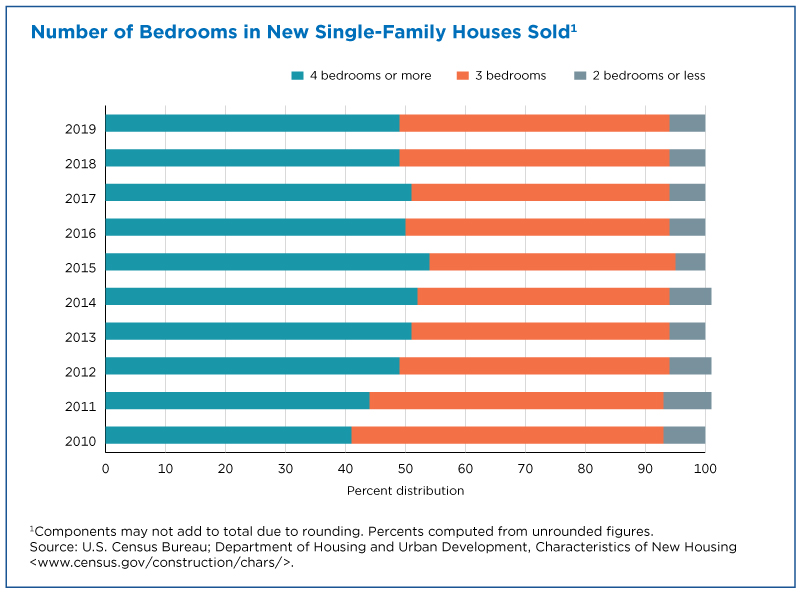 Number of Bedrooms in New Single-Family Houses Sold$^1$

4 bedrooms or more
3 bedrooms
2 bedrooms or less

2019
2018
2017
2016
2015
2014
2013
2012
2011
2010

0 10 20 30 40 50 60 70 80 90 100

Percent distribution

$^1$Components may not add to total due to rounding. Percents computed from unrounded figures.
Source: U.S. Census Bureau; Department of Housing and Urban Development, Characteristics of New Housing <www.census.gov/construction/chars/>.